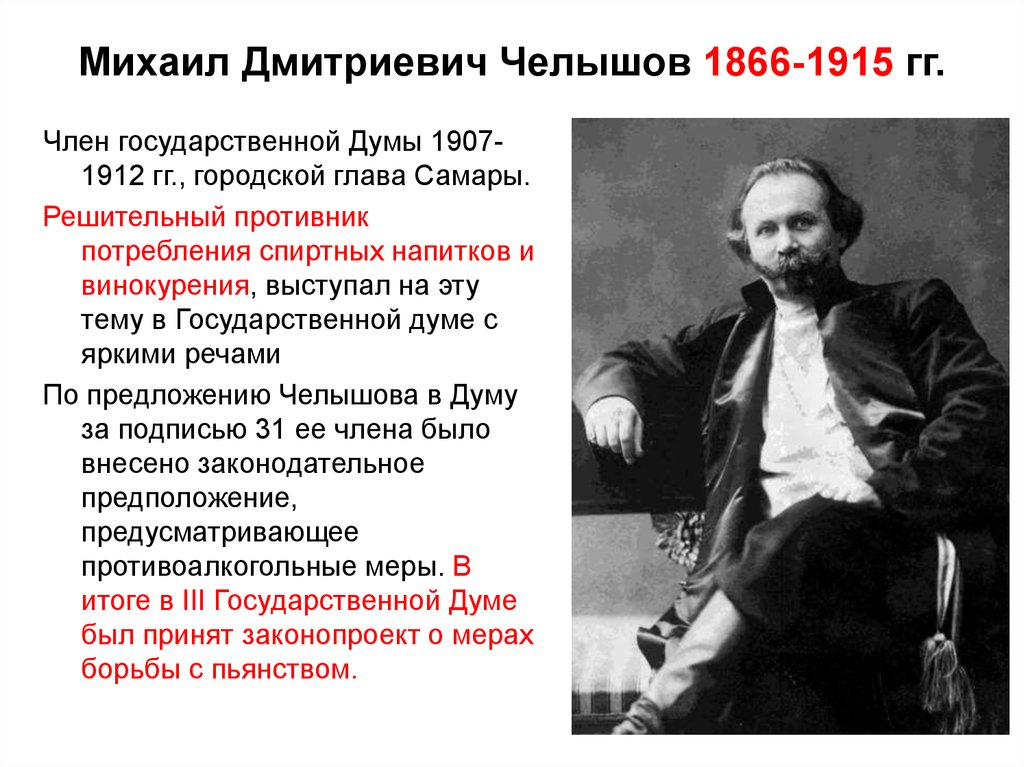 Михаил Дмитриевич Челышов 1866-1915 гг.

Член государственной Думы 1907-1912 гг., городской глава Самары.

Решительный противник потребления спиртных напитков и винокурения, выступал на эту тему в Государственной думе с яркими речами

По предложению Челышова в Думу за подписью 31 ее члена было внесено законодательное предположение, предусматривающее противоалкогольные меры. В итоге в III Государственной Думе был принят законопроект о мерах борьбы с пьянством.